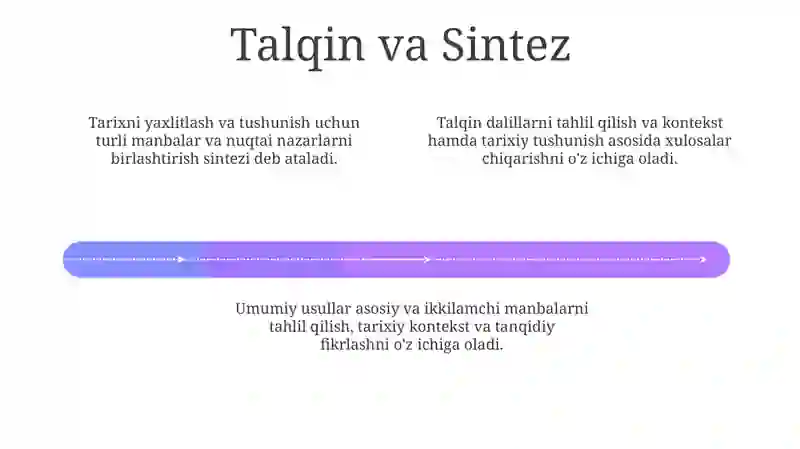 Talqin va Sintez

Tarixni yaxlitlash va tushunish uchun turli manbalar va nuqtai nazarlarni birlashtirish sintezi deb ataladi.

Talqin dalillarni tahlil qilish va kontekst hamda tarixiy tushunish asosida xulosalar chiqarishni o'z ichiga oladi.

Umumiy usullar asosiy va ikkilamchi manbalarni tahlil qilish, tarixiy kontekst va tanqidiy fikrlashni o'z ichiga oladi.